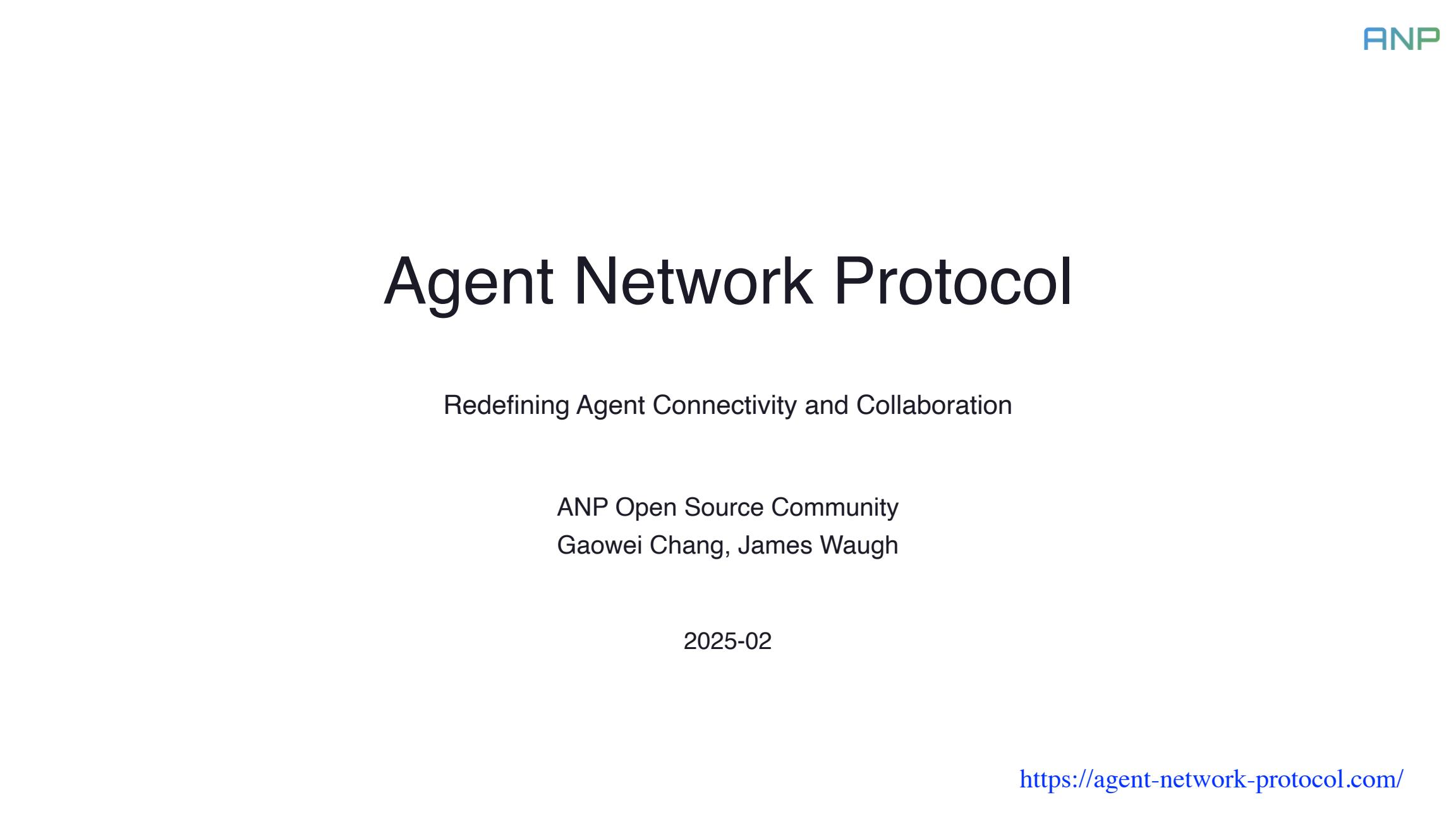 ANP

Agent Network Protocol

Redefining Agent Connectivity and Collaboration

ANP Open Source Community
Gaowei Chang, James Waugh

2025-02

https://agent-network-protocol.com/